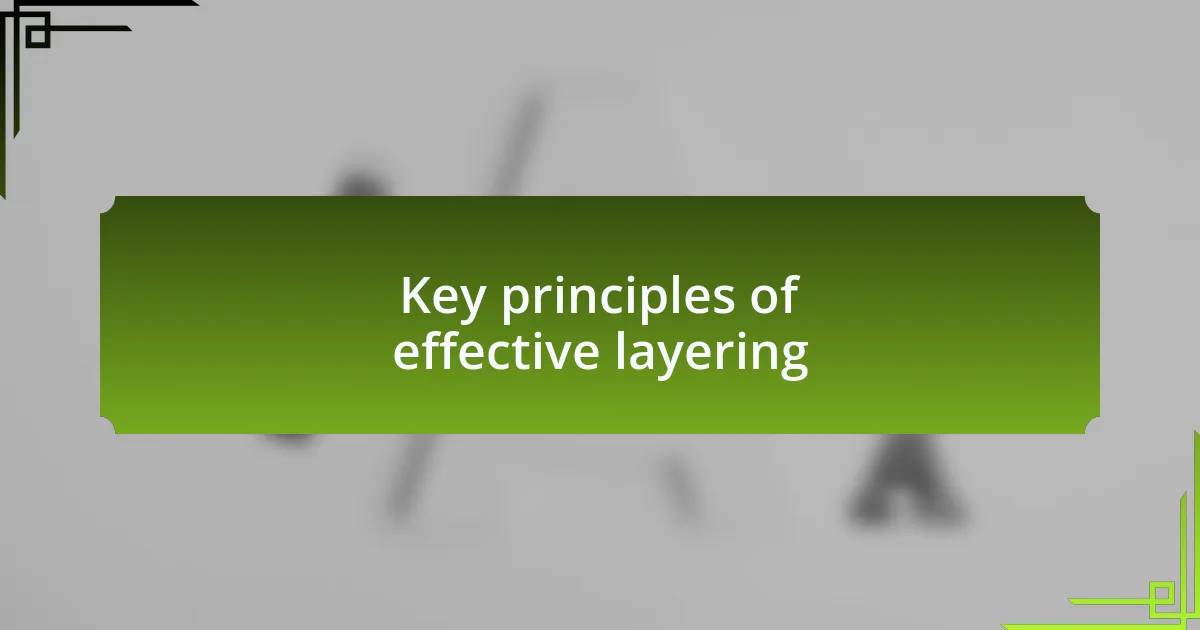 Key principles of effective layering